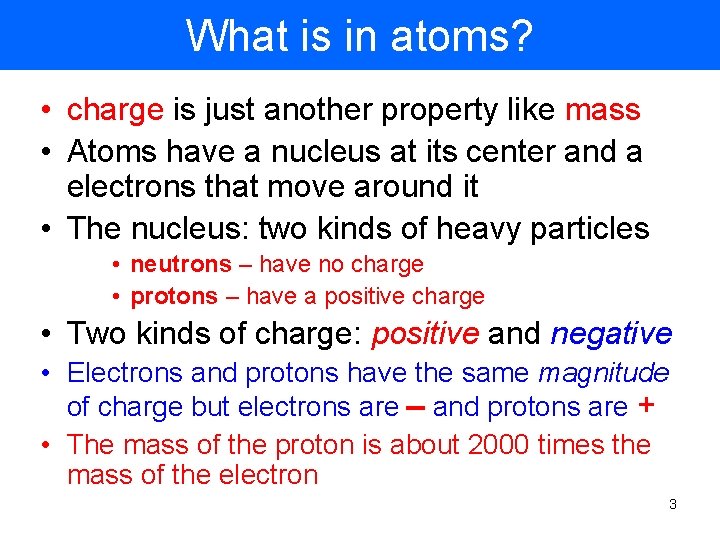 What is in atoms?

• charge is just another property like mass
• Atoms have a nucleus at its center and a electrons that move around it
• The nucleus: two kinds of heavy particles
  • neutrons – have no charge
  • protons – have a positive charge
• Two kinds of charge: positive and negative
• Electrons and protons have the same magnitude of charge but electrons are – and protons are +
• The mass of the proton is about 2000 times the mass of the electron

3